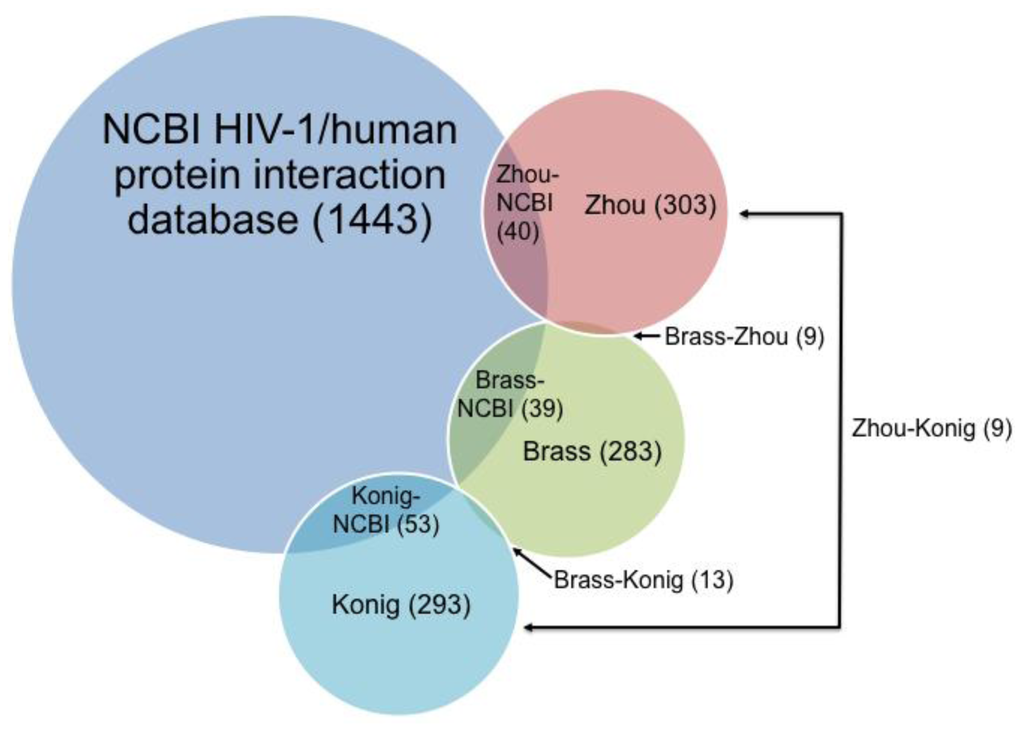 NCBI HIV-1/human protein interaction database (1443)

Zhou-NCBI (40)

Zhou (303)

Brass-Zhou (9)

Brass-NCBI (39)

Brass (283)

Zhou-Konig (9)

Konig-NCBI (53)

Brass-Konig (13)

Konig (293)